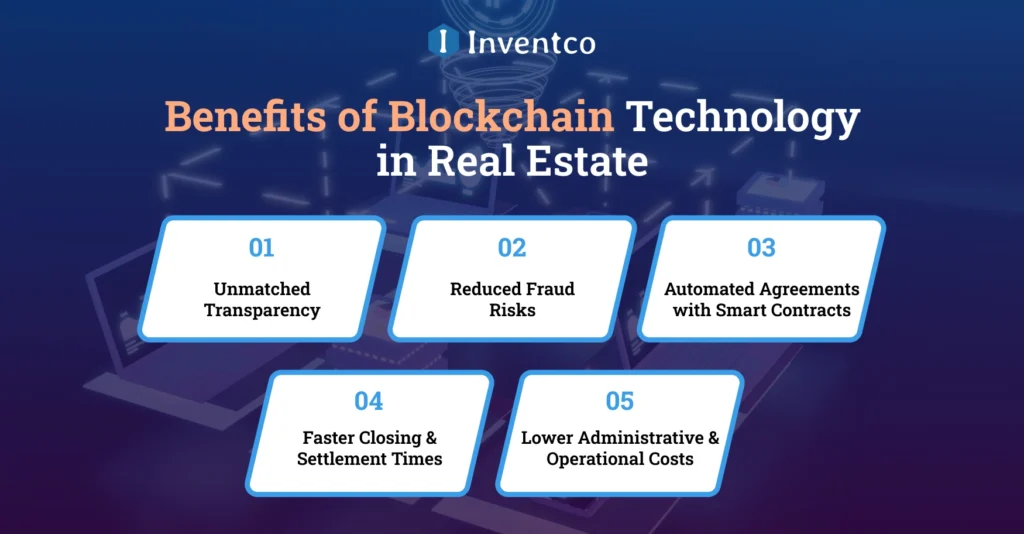 Inventco

Benefits of Blockchain Technology in Real Estate

01
Unmatched Transparency

02
Reduced Fraud Risks

03
Automated Agreements with Smart Contracts

04
Faster Closing & Settlement Times

05
Lower Administrative & Operational Costs